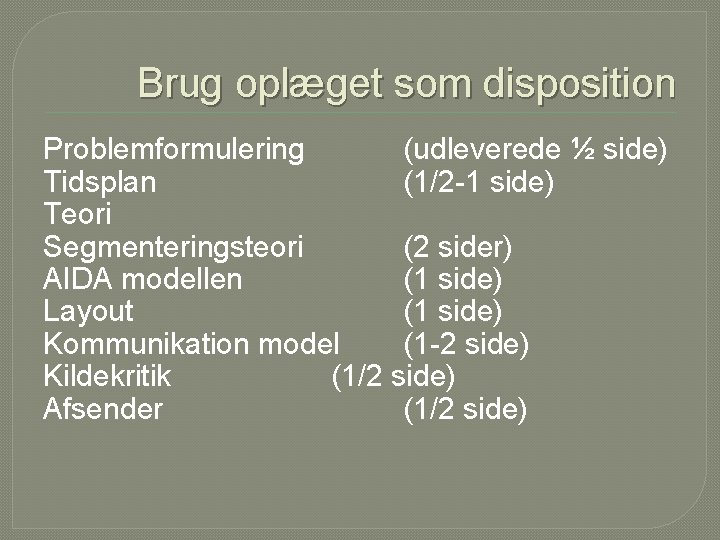 Brug oplæget som disposition

Problemformulering (udleverede ½ side)
Tidsplan (1/2-1 side)
Teori
Segmenteringsteori (2 sider)
AIDA modellen (1 side)
Layout (1 side)
Kommunikation model (1-2 side)
Kildekritik (1/2 side)
Afsender (1/2 side)